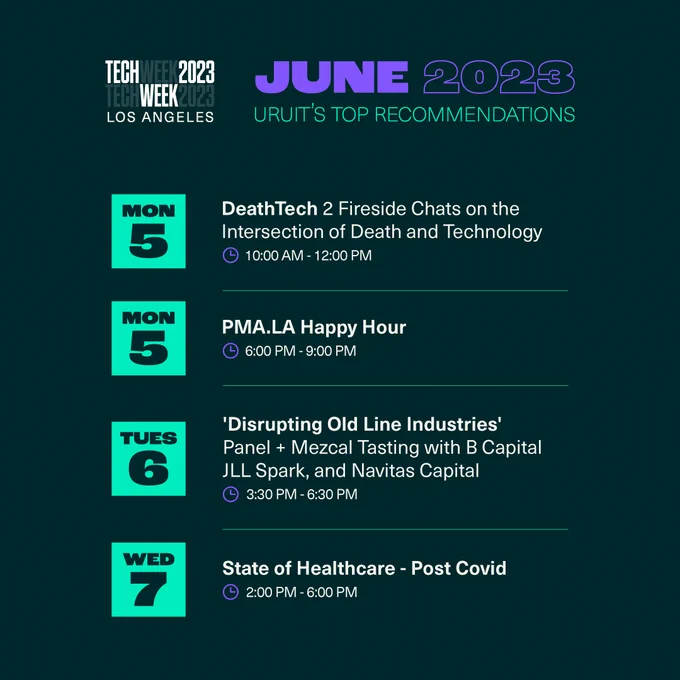 TECH WEEK 2023
TECH WEEK 2023
LOS ANGELES

JUNE 2023
URUIT'S TOP RECOMMENDATIONS

MON
5

DeathTech 2 Fireside Chats on the Intersection of Death and Technology
10:00 AM - 12:00 PM

MON
5

PMA.LA Happy Hour
6:00 PM - 9:00 PM

TUES
6

'Disrupting Old Line Industries' Panel + Mezcal Tasting with B Capital JLL Spark, and Navitas Capital
3:30 PM - 6:30 PM

WED
7

State of Healthcare - Post Covid
2:00 PM - 6:00 PM